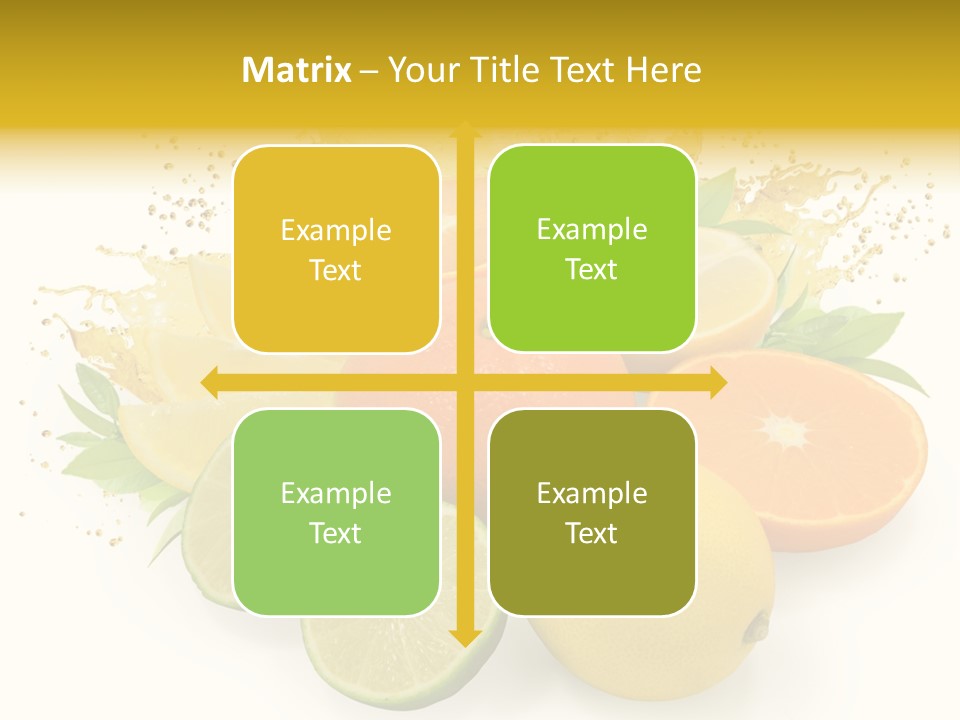 Matrix – Your Title Text Here

Example Text

Example Text

Example Text

Example Text